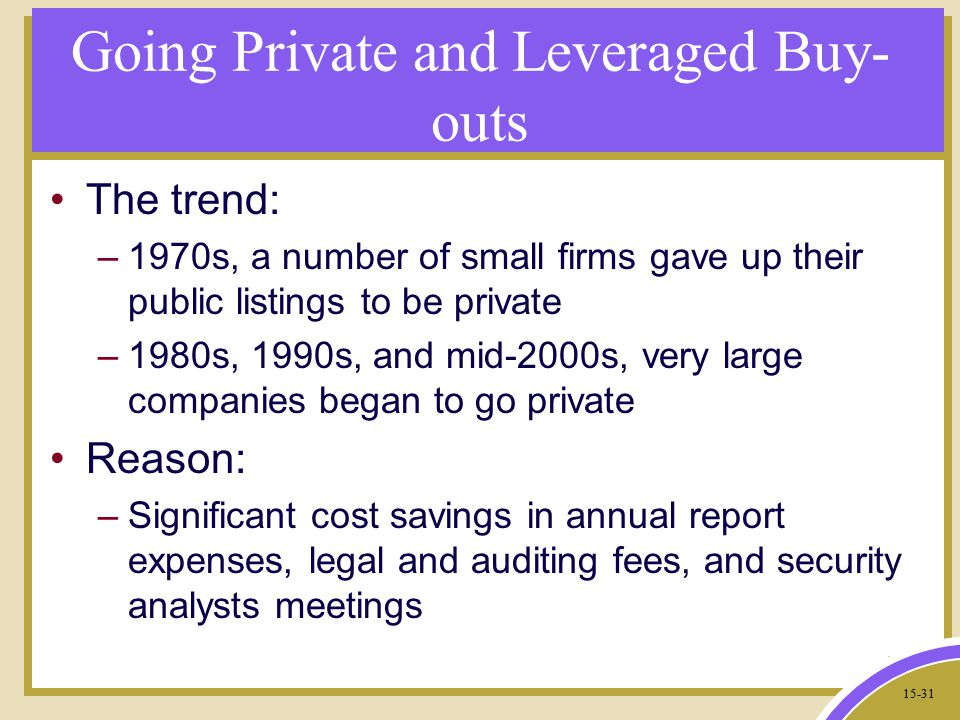 Going Private and Leveraged Buy-outs

• The trend:
– 1970s, a number of small firms gave up their public listings to be private
– 1980s, 1990s, and mid-2000s, very large companies began to go private

• Reason:
– Significant cost savings in annual report expenses, legal and auditing fees, and security analysts meetings

15-31